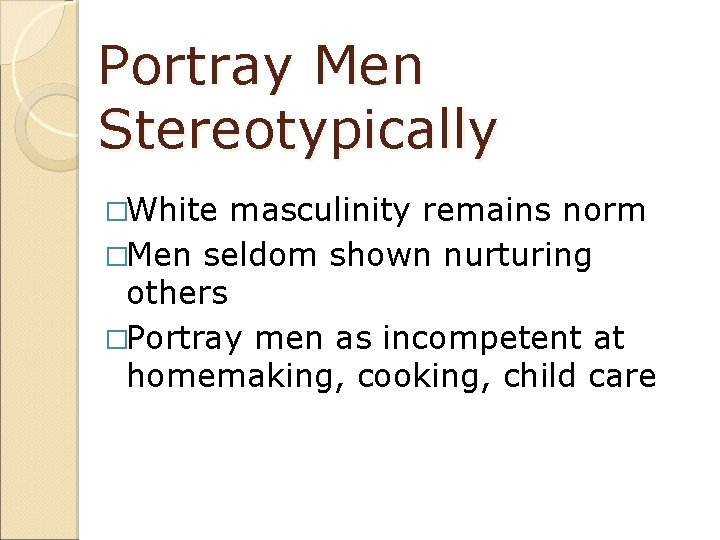 Portray Men Stereotypically

□White masculinity remains norm

□Men seldom shown nurturing others

□Portray men as incompetent at homemaking, cooking, child care